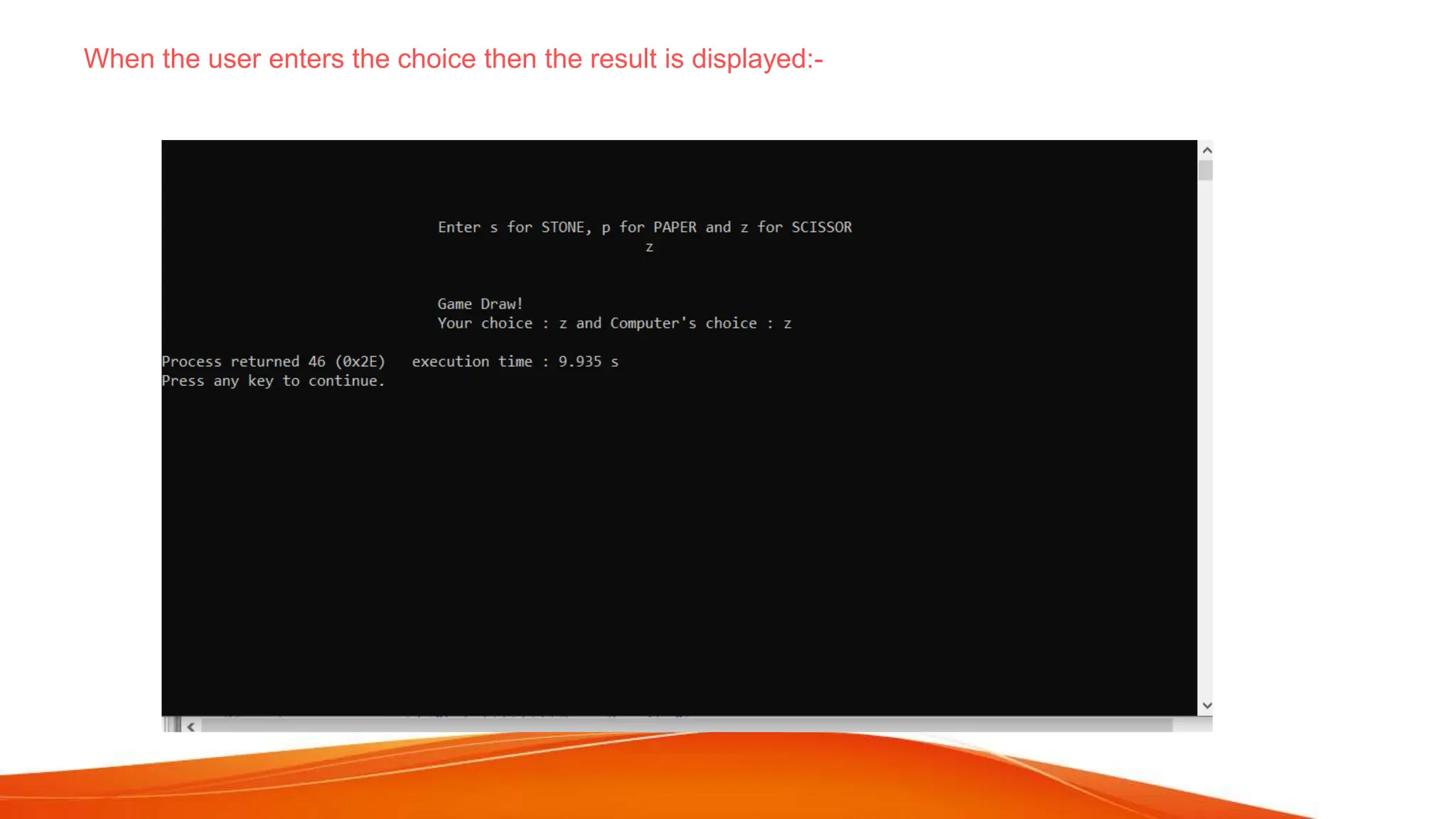 When the user enters the choice then the result is displayed:-

Enter s for STONE, p for PAPER and z for SCISSOR
z

Game Draw!
Your choice : z and Computer's choice : z

Process returned 46 (0x2E)   execution time : 9.935 s
Press any key to continue.